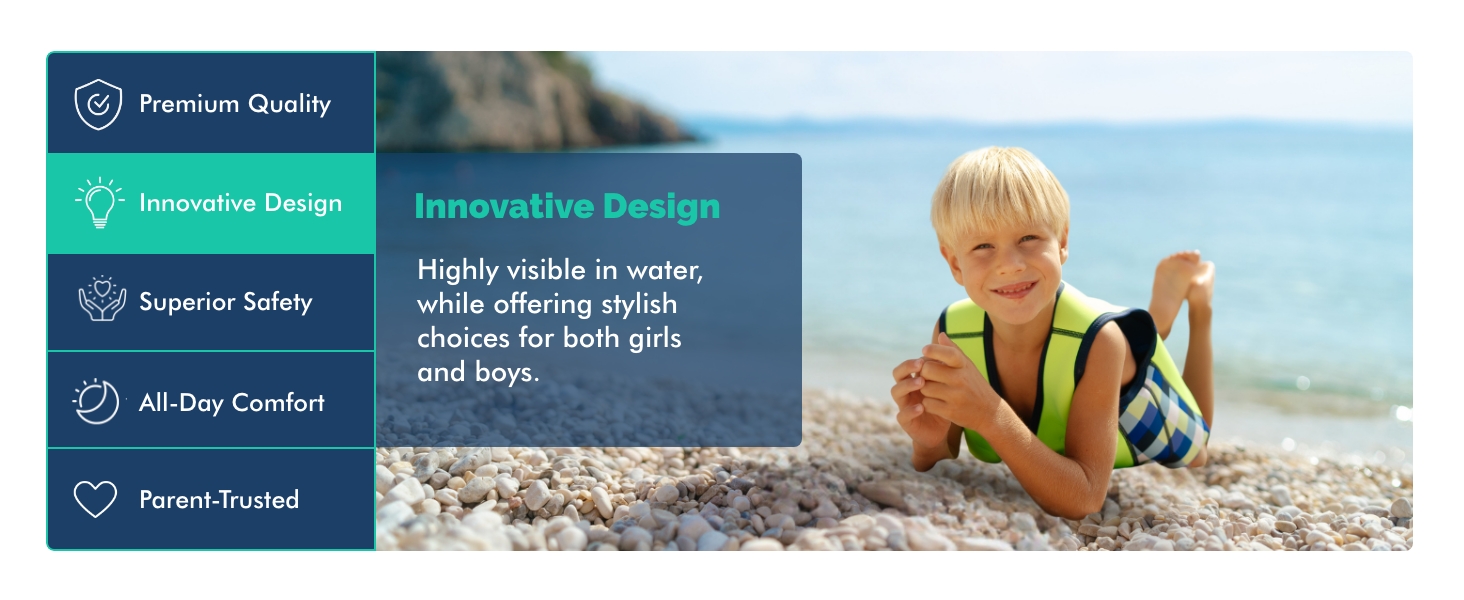 Premium Quality

Innovative Design

Superior Safety

All-Day Comfort

Parent-Trusted

Innovative Design

Highly visible in water, while offering stylish choices for both girls and boys.